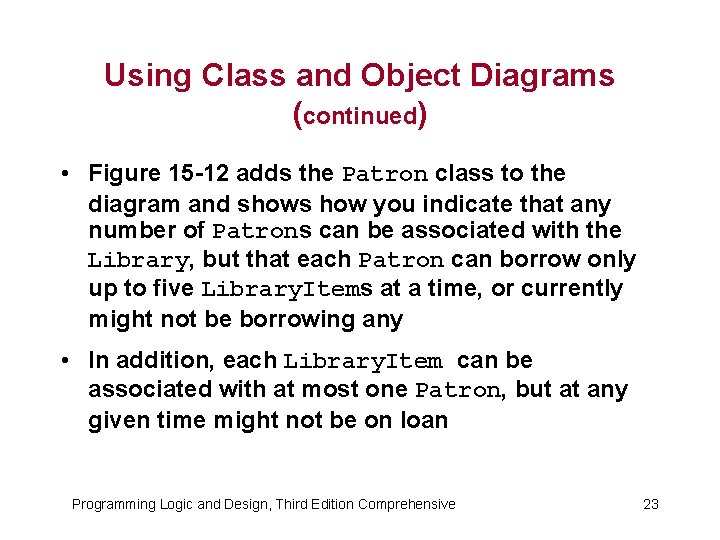 Using Class and Object Diagrams (continued)

• Figure 15-12 adds the Patron class to the diagram and shows how you indicate that any number of Patrons can be associated with the Library, but that each Patron can borrow only up to five LibraryItems at a time, or currently might not be borrowing any

• In addition, each LibraryItem can be associated with at most one Patron, but at any given time might not be on loan

Programming Logic and Design, Third Edition Comprehensive

23